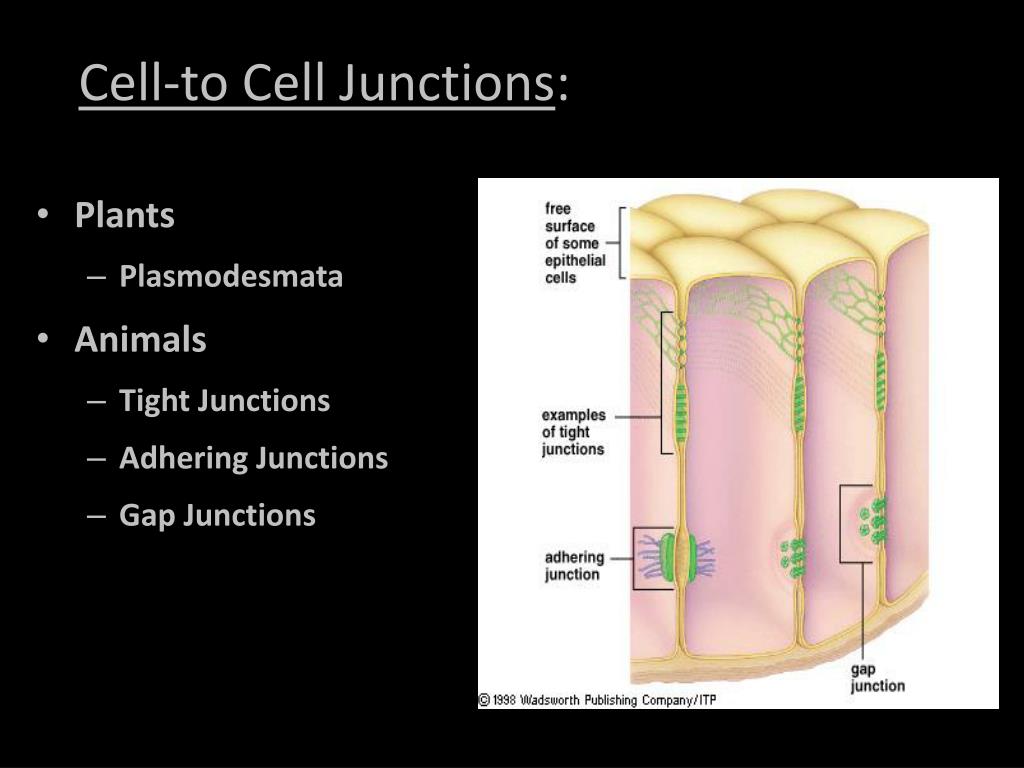 Cell-to Cell Junctions:

• Plants
 – Plasmodesmata
• Animals
 – Tight Junctions
 – Adhering Junctions
 – Gap Junctions

free surface of some epithelial cells

examples of tight junctions

adhering junction

gap junction

© 1998 Wadsworth Publishing Company/ITP